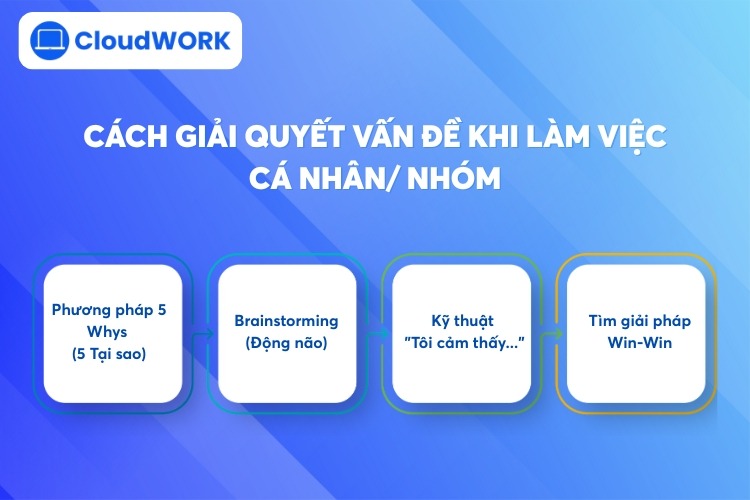 CloudWORK

CÁCH GIẢI QUYẾT VẤN ĐỀ KHI LÀM VIỆC CÁ NHÂN/ NHÓM

Phương pháp 5 Whys (5 Tại sao)

Brainstorming (Động não)

Kỹ thuật "Tôi cảm thấy..."

Tìm giải pháp Win-Win